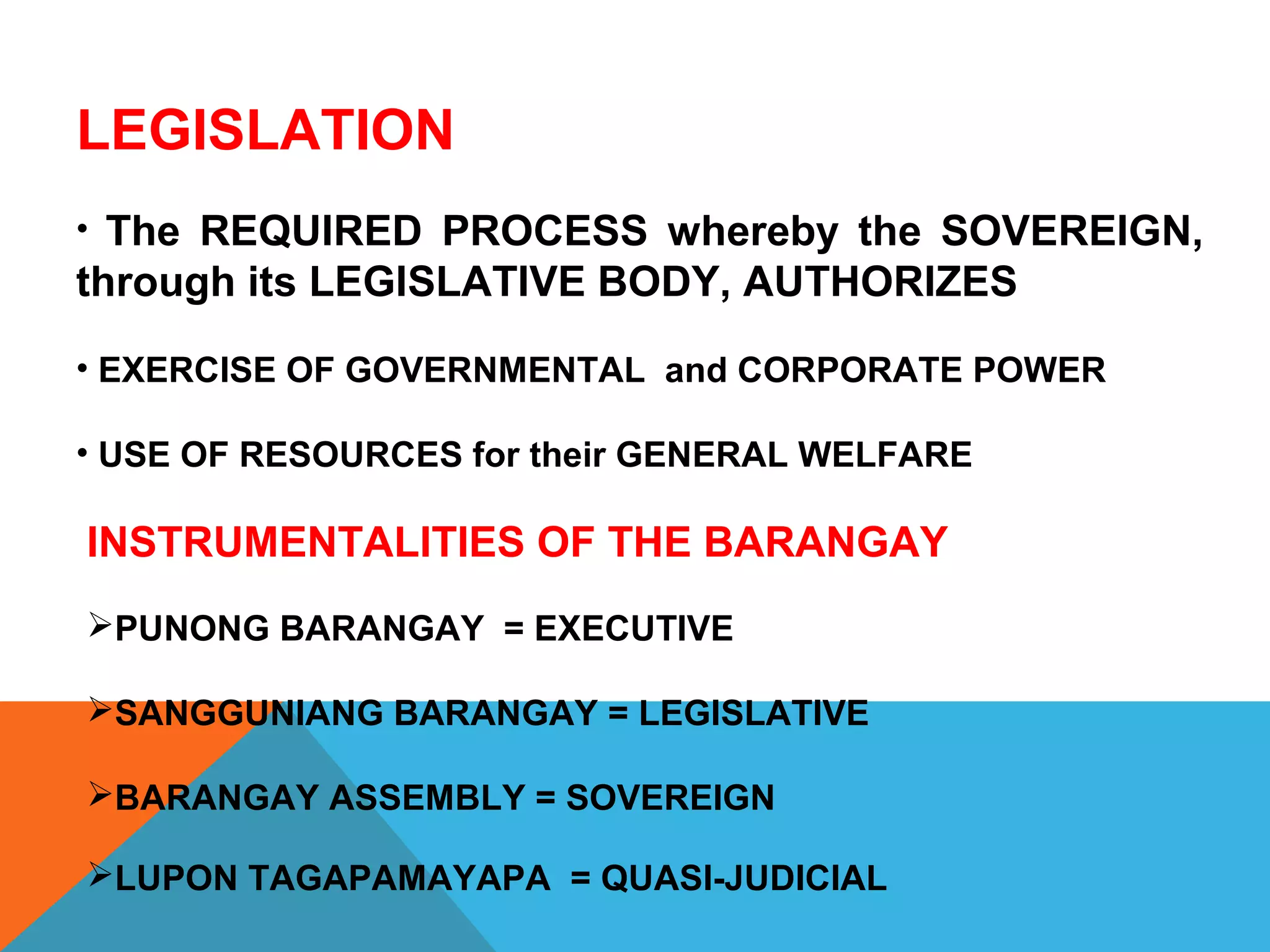 LEGISLATION

• The REQUIRED PROCESS whereby the SOVEREIGN, through its LEGISLATIVE BODY, AUTHORIZES

• EXERCISE OF GOVERNMENTAL and CORPORATE POWER

• USE OF RESOURCES for their GENERAL WELFARE

INSTRUMENTALITIES OF THE BARANGAY

➢PUNONG BARANGAY = EXECUTIVE

➢SANGGUNIANG BARANGAY = LEGISLATIVE

➢BARANGAY ASSEMBLY = SOVEREIGN

➢LUPON TAGAPAMAYAPA = QUASI-JUDICIAL